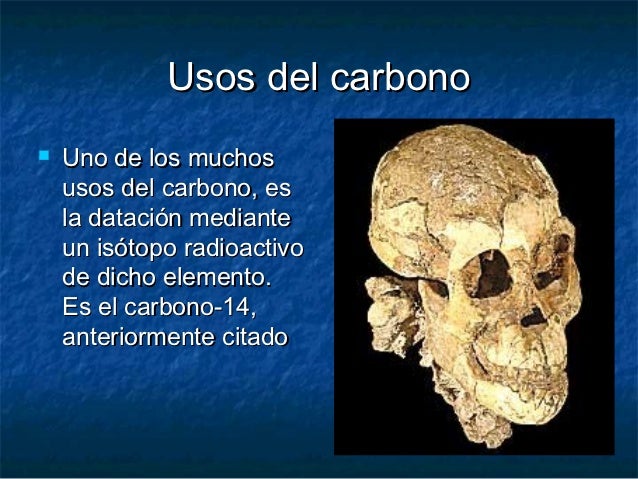 Usos del carbono

Uno de los muchos usos del carbono, es la datación mediante un isótopo radioactivo de dicho elemento. Es el carbono-14, anteriormente citado